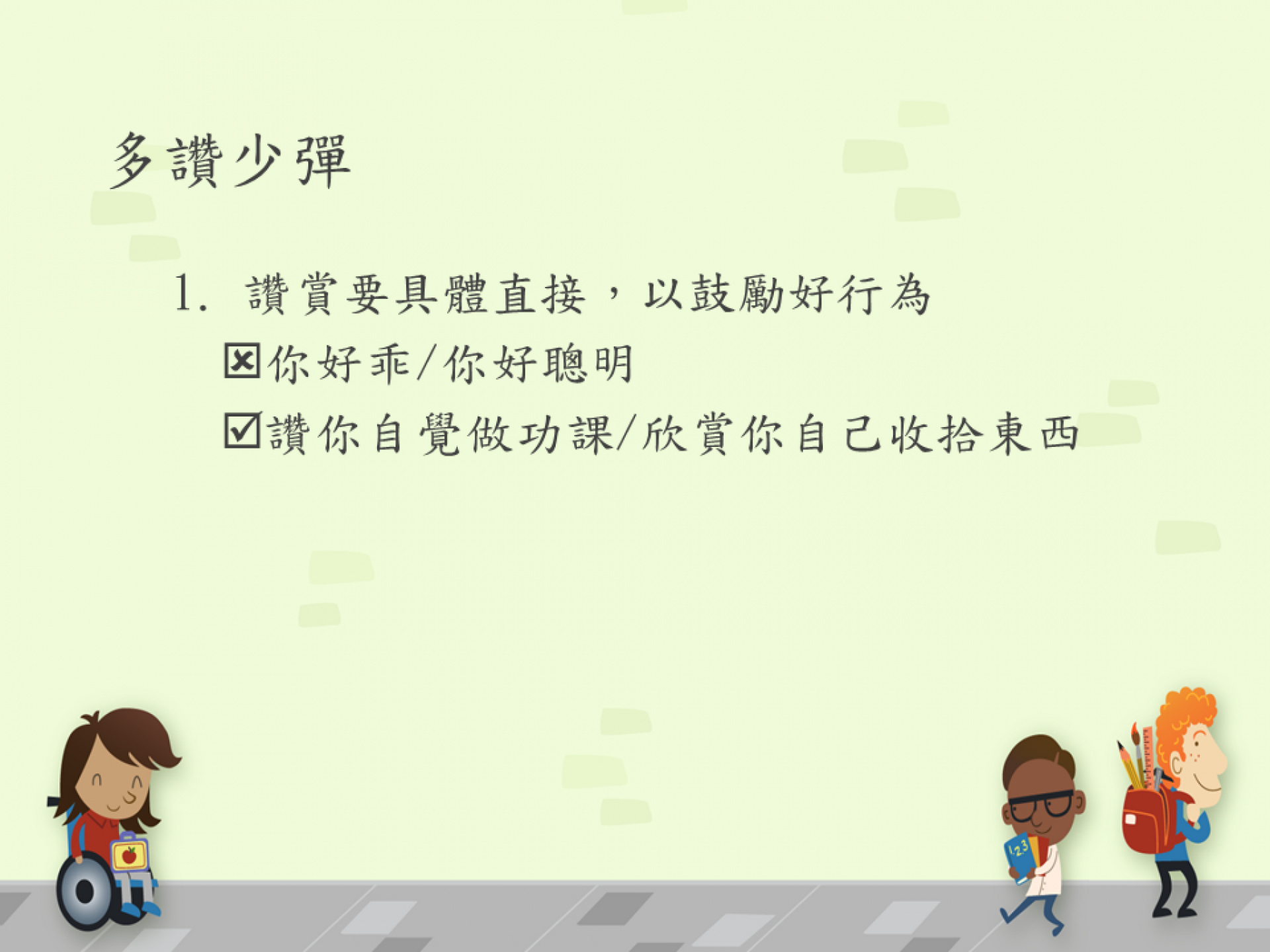 多讚少彈

1. 讚賞要具體直接，以鼓勵好行為

☒你好乖/你好聰明

☑讚你自覺做功課/欣賞你自己收拾東西

123